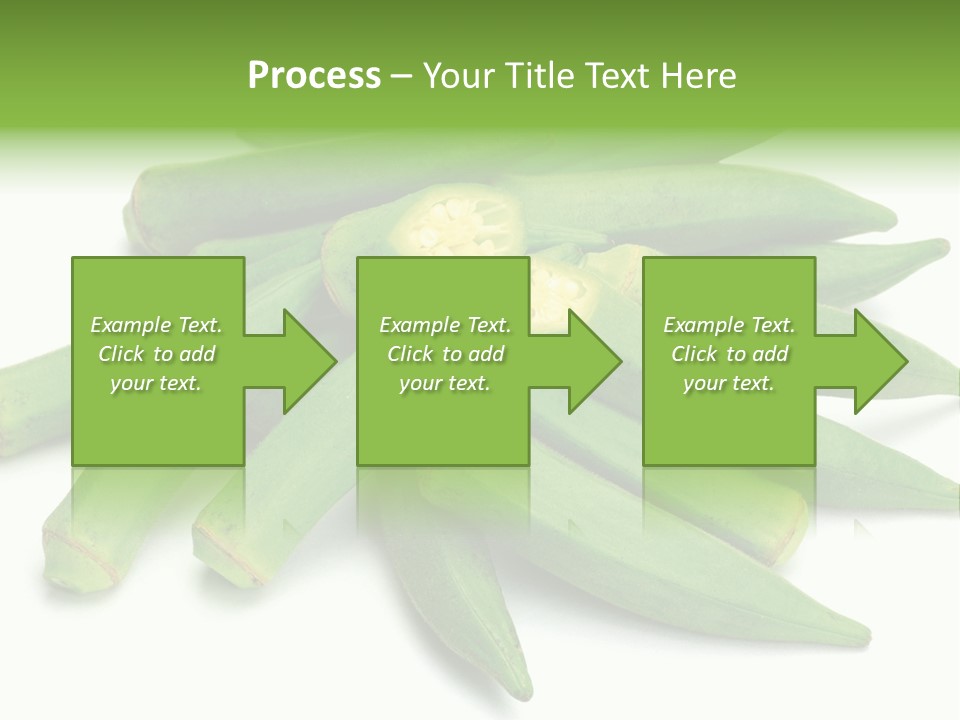 Process – Your Title Text Here

Example Text. Click to add your text.

Example Text. Click to add your text.

Example Text. Click to add your text.